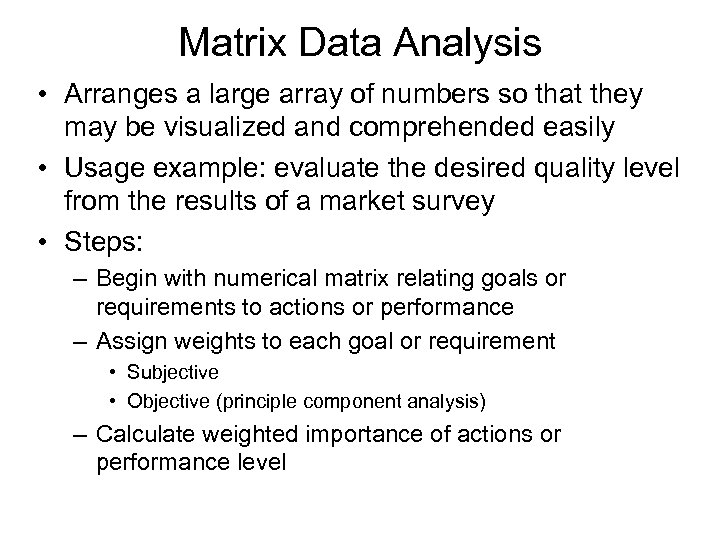 Matrix Data Analysis

• Arranges a large array of numbers so that they may be visualized and comprehended easily

• Usage example: evaluate the desired quality level from the results of a market survey

• Steps:

– Begin with numerical matrix relating goals or requirements to actions or performance

– Assign weights to each goal or requirement

• Subjective

• Objective (principle component analysis)

– Calculate weighted importance of actions or performance level